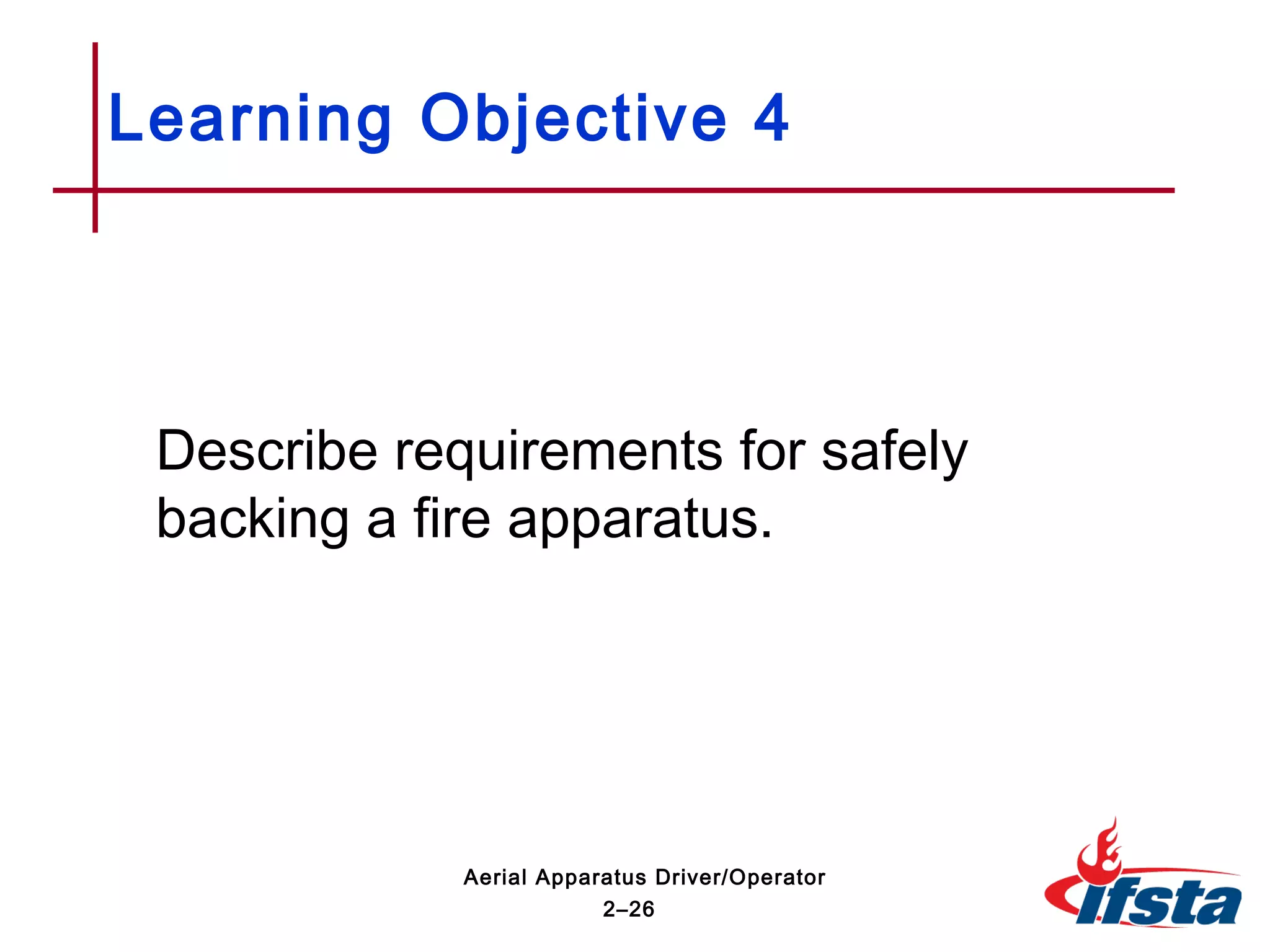 Learning Objective 4

Describe requirements for safely backing a fire apparatus.

Aerial Apparatus Driver/Operator
2–26

ifsta